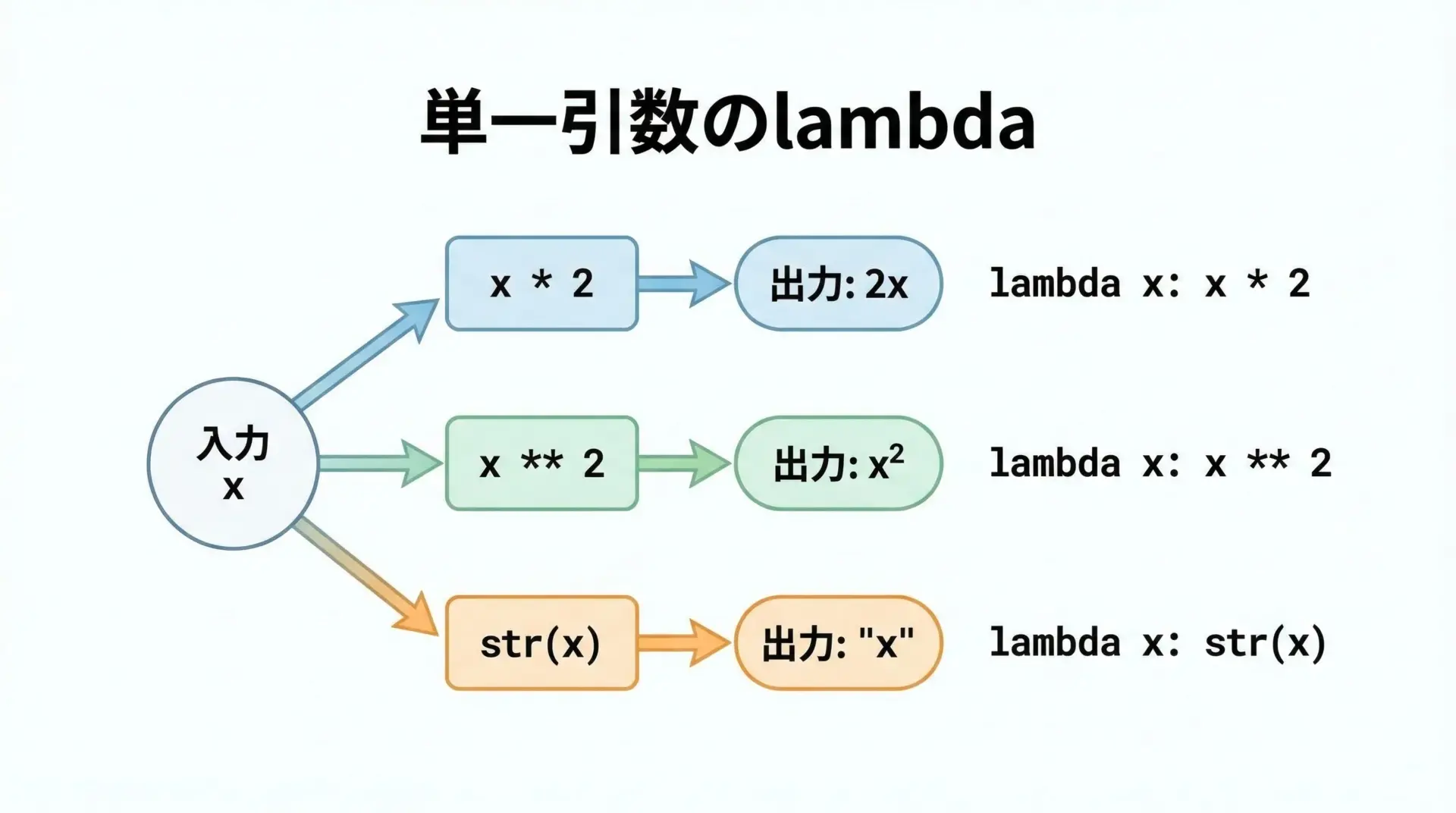 単一引数のlambda

入力
x

x * 2

出力: 2x

lambda x: x * 2

x ** 2

出力: $x^2$

lambda x: x ** 2

str(x)

出力: "x"

lambda x: str(x)